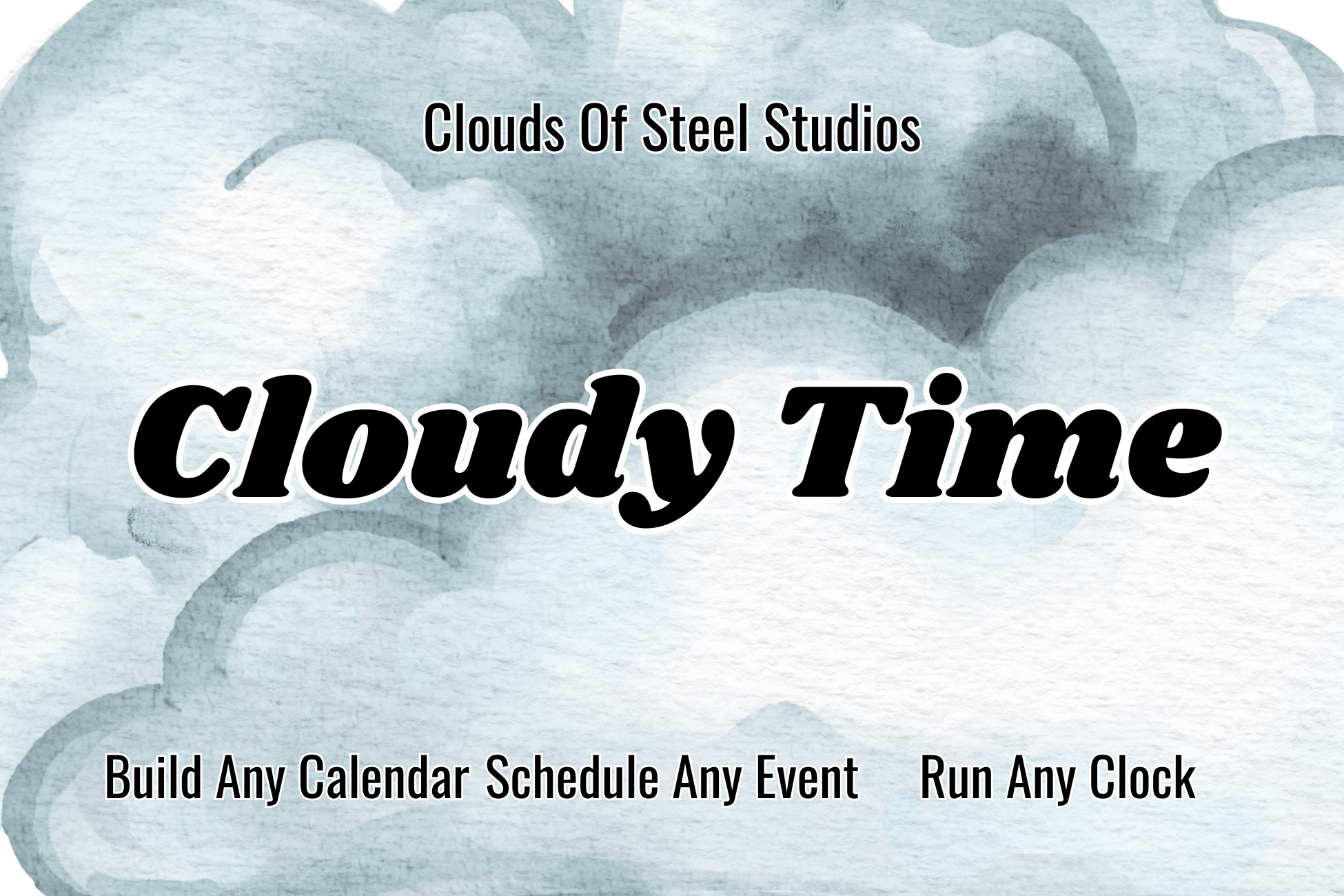 Clouds Of Steel Studios

Cloudy Time

Build Any Calendar Schedule Any Event Run Any Clock